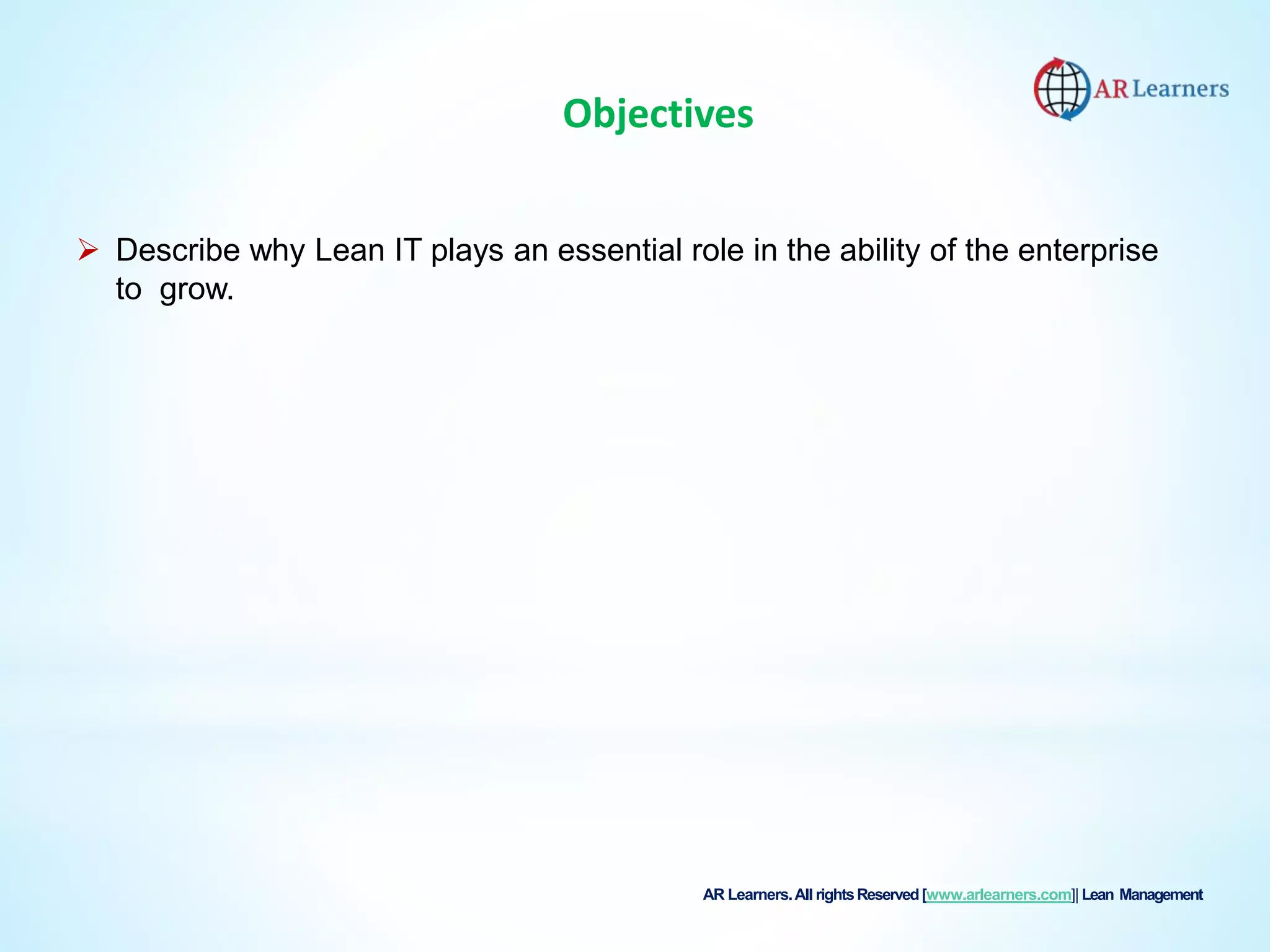 AR Learners

Objectives

➢ Describe why Lean IT plays an essential role in the ability of the enterprise to grow.

AR Learners. All rights Reserved [www.arlearners.com]| Lean Management